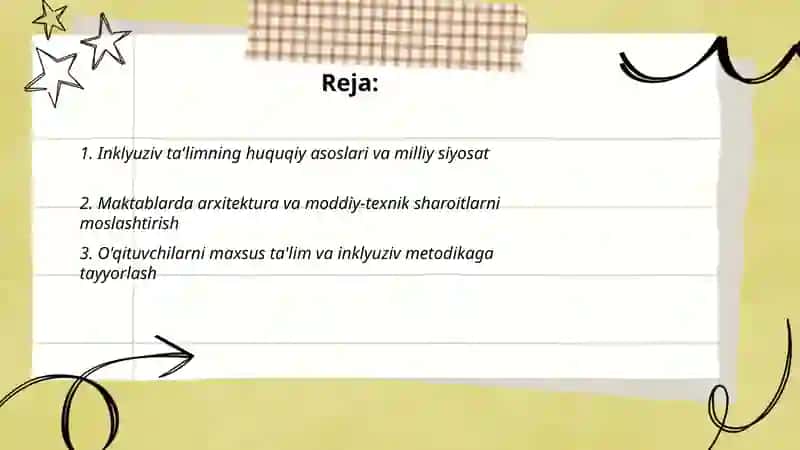 Reja:

1. Inklyuziv ta'limning huquqiy asoslari va milliy siyosat

2. Maktablarda arxitektura va moddiy-texnik sharoitlarni moslashtirish

3. O'qituvchilarni maxsus ta'lim va inklyuziv metodikaga tayyorlash